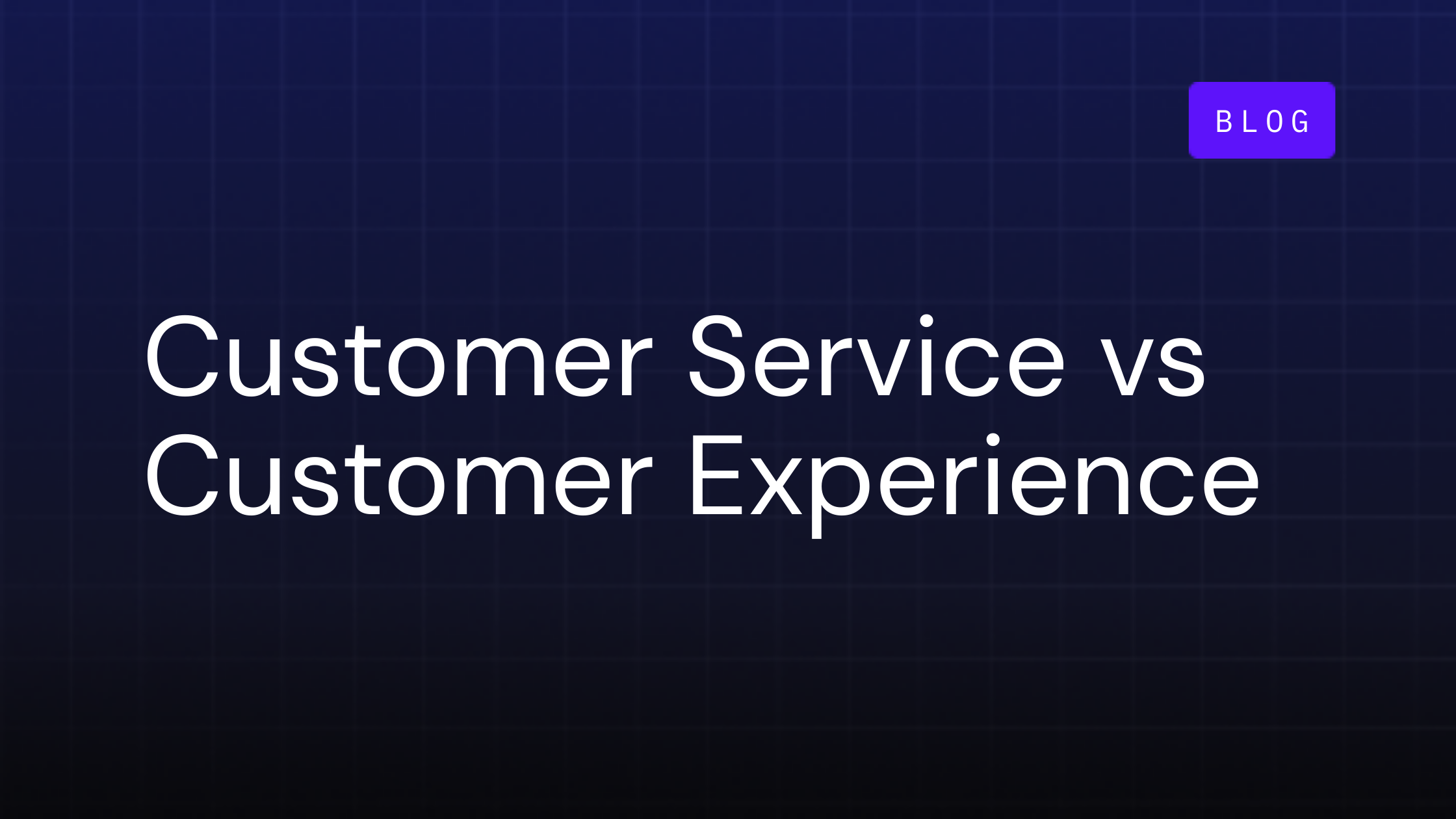 BLOG

Customer Service vs Customer Experience